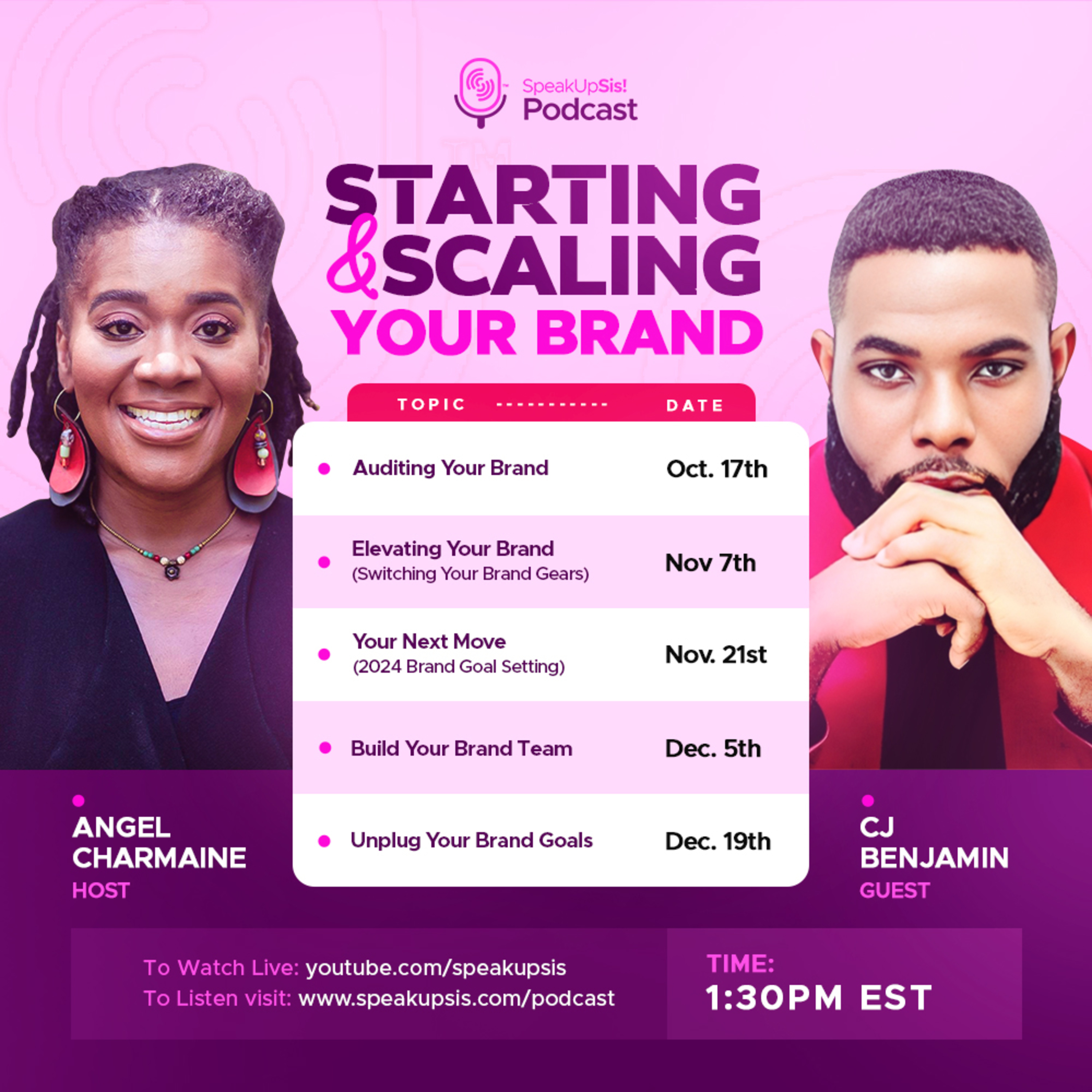 SpeakUpSis! Podcast

STARTING & SCALING YOUR BRAND

| TOPIC | DATE |
|---|---|
| Auditing Your Brand | Oct. 17th |
| Elevating Your Brand (Switching Your Brand Gears) | Nov 7th |
| Your Next Move (2024 Brand Goal Setting) | Nov. 21st |
| Build Your Brand Team | Dec. 5th |
| Unplug Your Brand Goals | Dec. 19th |

ANGEL CHARMAINE
HOST

CJ BENJAMIN
GUEST

To Watch Live: youtube.com/speakupsis
To Listen visit: www.speakupsis.com/podcast

TIME:
1:30PM EST